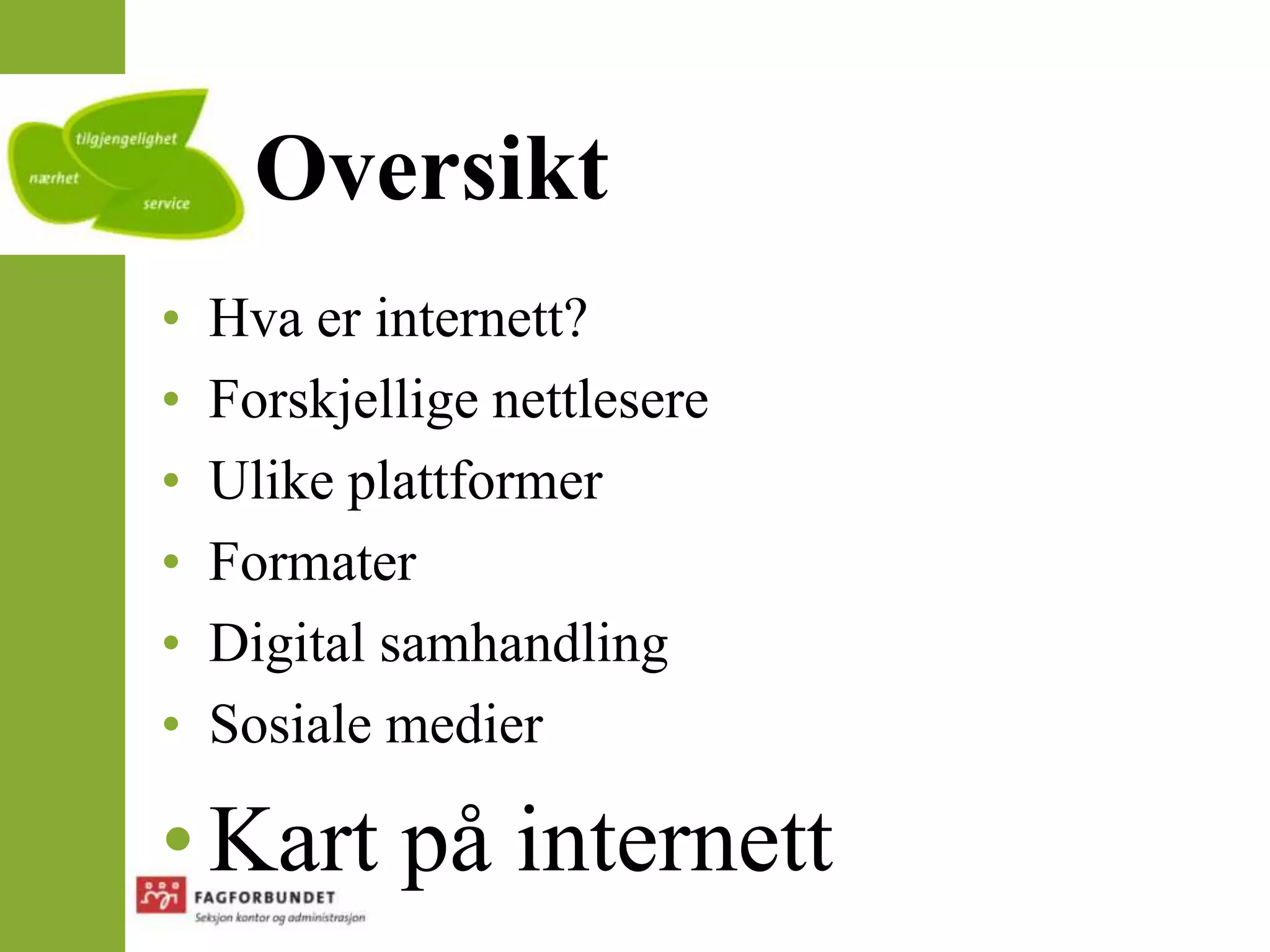 tilgjengelighet
nærhet
service

Oversikt

• Hva er internett?
• Forskjellige nettlesere
• Ulike plattformer
• Formater
• Digital samhandling
• Sosiale medier
• Kart på internett

FAGFORBUNDET
Seksjon kontor og administrasjon